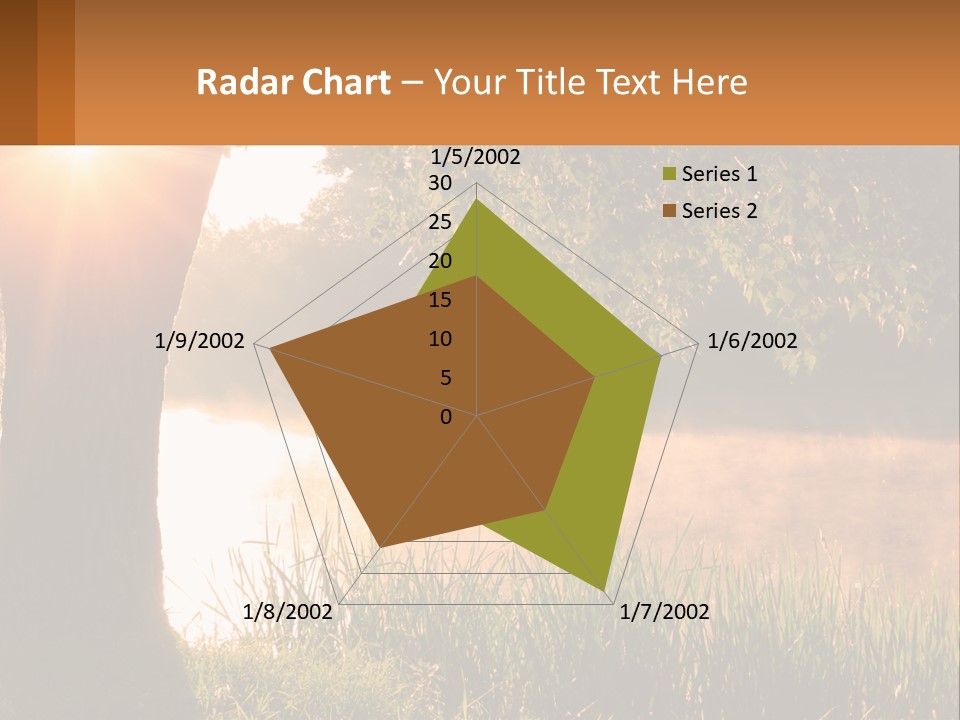 Radar Chart – Your Title Text Here

1/5/2002
30
25
20
15
10
5
0
1/6/2002
1/7/2002
1/8/2002
1/9/2002

Series 1
Series 2